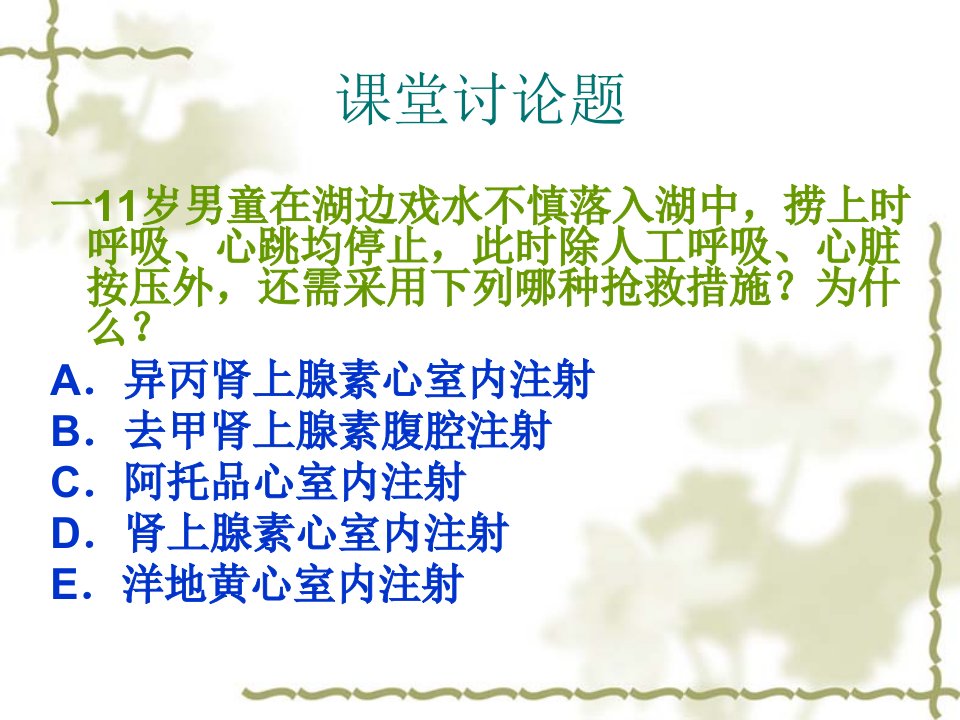 课堂讨论题

一11岁男童在湖边戏水不慎落入湖中，捞上时呼吸、心跳均停止，此时除人工呼吸、心脏按压外，还需采用下列哪种抢救措施？为什么？

A．异丙肾上腺素心室内注射
B．去甲肾上腺素腹腔注射
C．阿托品心室内注射
D．肾上腺素心室内注射
E．洋地黄心室内注射